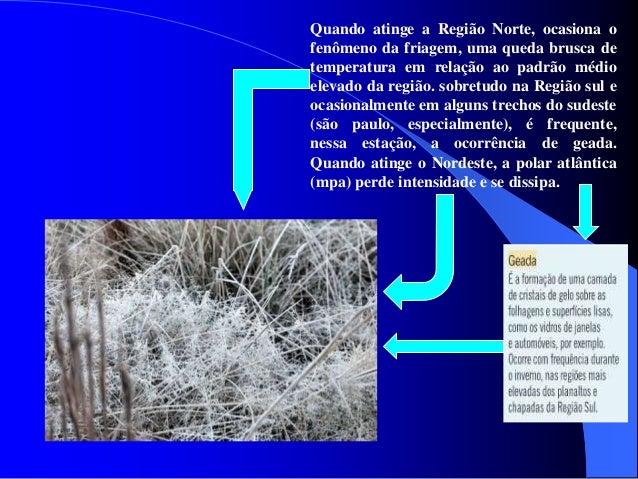 Quando atinge a Região Norte, ocasiona o fenômeno da friagem, uma queda brusca de temperatura em relação ao padrão médio elevado da região. sobretudo na Região sul e ocasionalmente em alguns trechos do sudeste (são paulo, especialmente), é frequente, nessa estação, a ocorrência de geada. Quando atinge o Nordeste, a polar atlântica (mpa) perde intensidade e se dissipa.

Geada
É a formação de uma camada de cristais de gelo sobre as folhagens e superfícies lisas, como os vidros de janelas e automóveis, por exemplo. Ocorre com frequência durante o inverno, nas regiões mais elevadas dos planaltos e chapadas da Região Sul.